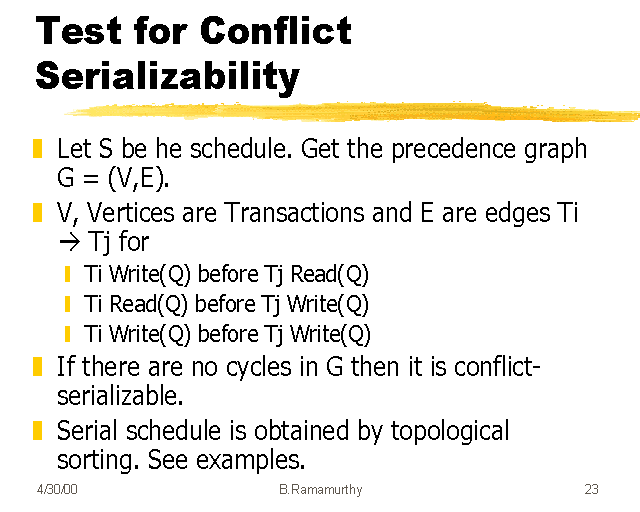 Test for Conflict Serializability

Let S be he schedule. Get the precedence graph G = (V,E).

V, Vertices are Transactions and E are edges Ti → Tj for

Ti Write(Q) before Tj Read(Q)

Ti Read(Q) before Tj Write(Q)

Ti Write(Q) before Tj Write(Q)

If there are no cycles in G then it is conflict-serializable.

Serial schedule is obtained by topological sorting. See examples.

4/30/00 B.Ramamurthy 23